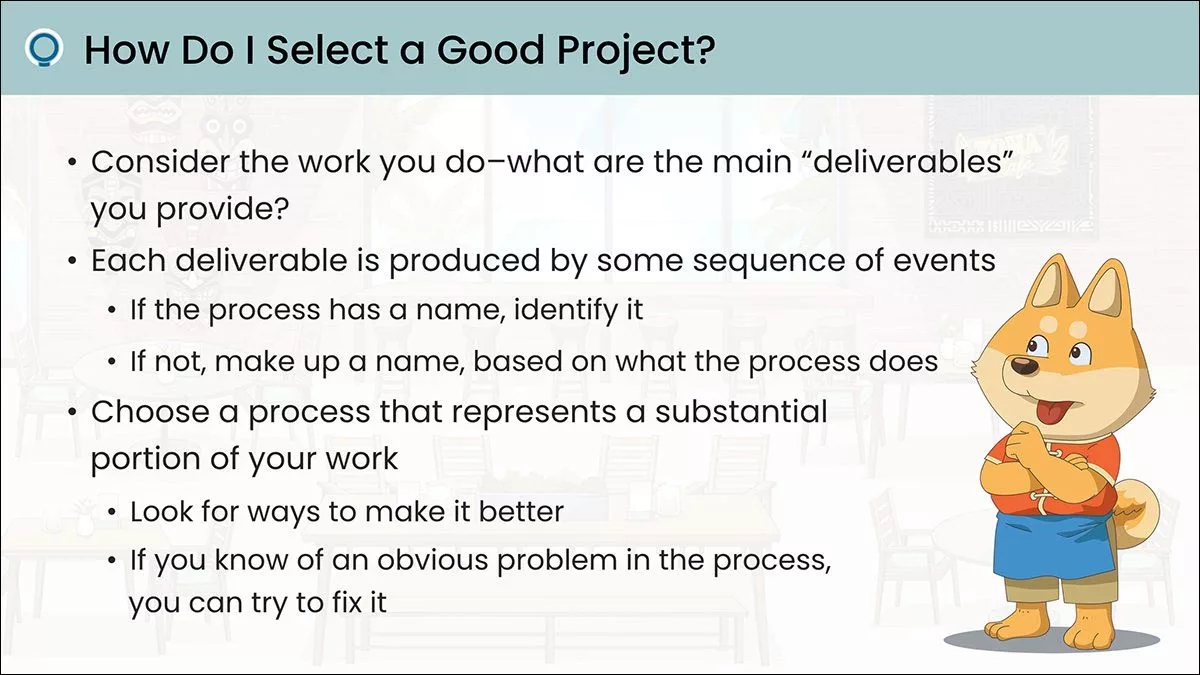 How Do I Select a Good Project?

• Consider the work you do–what are the main “deliverables” you provide?
• Each deliverable is produced by some sequence of events
  • If the process has a name, identify it
  • If not, make up a name, based on what the process does
• Choose a process that represents a substantial portion of your work
  • Look for ways to make it better
  • If you know of an obvious problem in the process, you can try to fix it